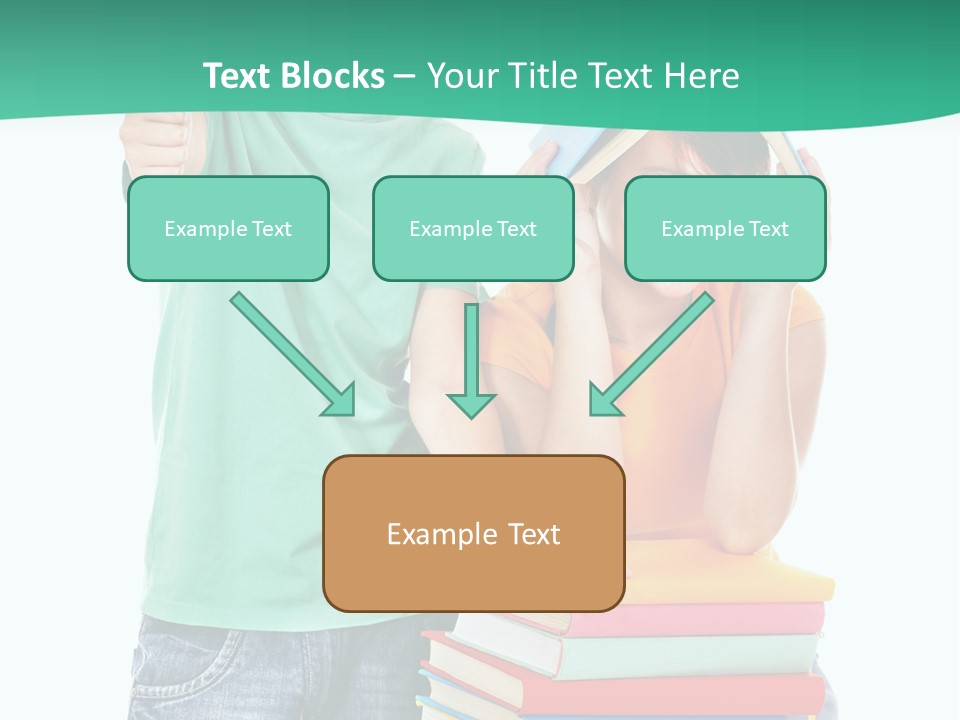 Text Blocks – Your Title Text Here

Example Text

Example Text

Example Text

Example Text